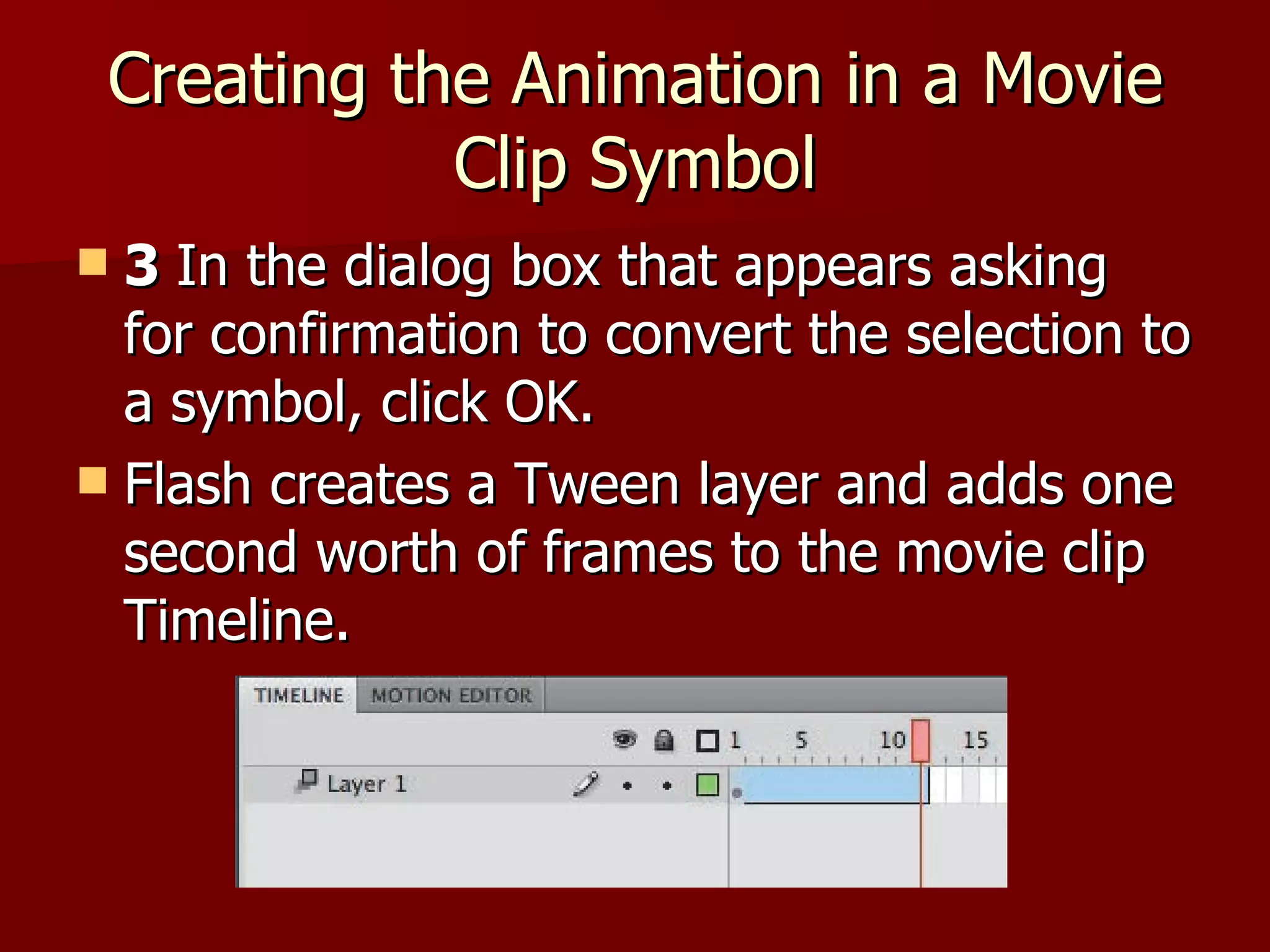 Creating the Animation in a Movie Clip Symbol

3 In the dialog box that appears asking for confirmation to convert the selection to a symbol, click OK.

Flash creates a Tween layer and adds one second worth of frames to the movie clip Timeline.

TIMELINE MOTION EDITOR

1 5 10 15

Layer 1